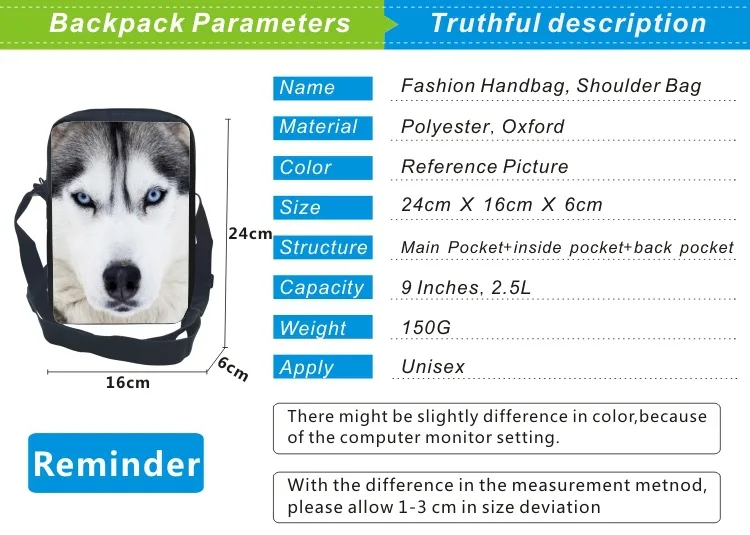 Backpack Parameters

Truthful description

24cm

16cm

6cm

| Name | Fashion Handbag, Shoulder Bag |
|---|---|
| Material | Polyester, Oxford |
| Color | Reference Picture |
| Size | 24cm X 16cm X 6cm |
| Structure | Main Pocket+inside pocket+back pocket |
| Capacity | 9 Inches, 2.5L |
| Weight | 150G |
| Apply | Unisex |

Reminder

There might be slightly difference in color,because of the computer monitor setting.

With the difference in the measurement metnod, please allow 1-3 cm in size deviation